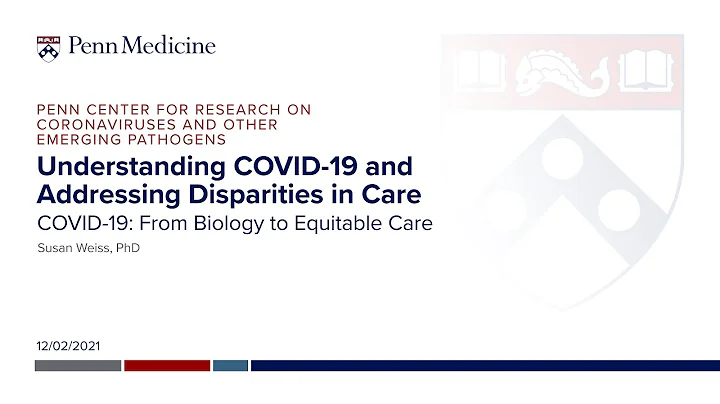 Penn Medicine

PENN CENTER FOR RESEARCH ON CORONAVIRUSES AND OTHER EMERGING PATHOGENS

Understanding COVID-19 and Addressing Disparities in Care

COVID-19: From Biology to Equitable Care

Susan Weiss, PhD

12/02/2021